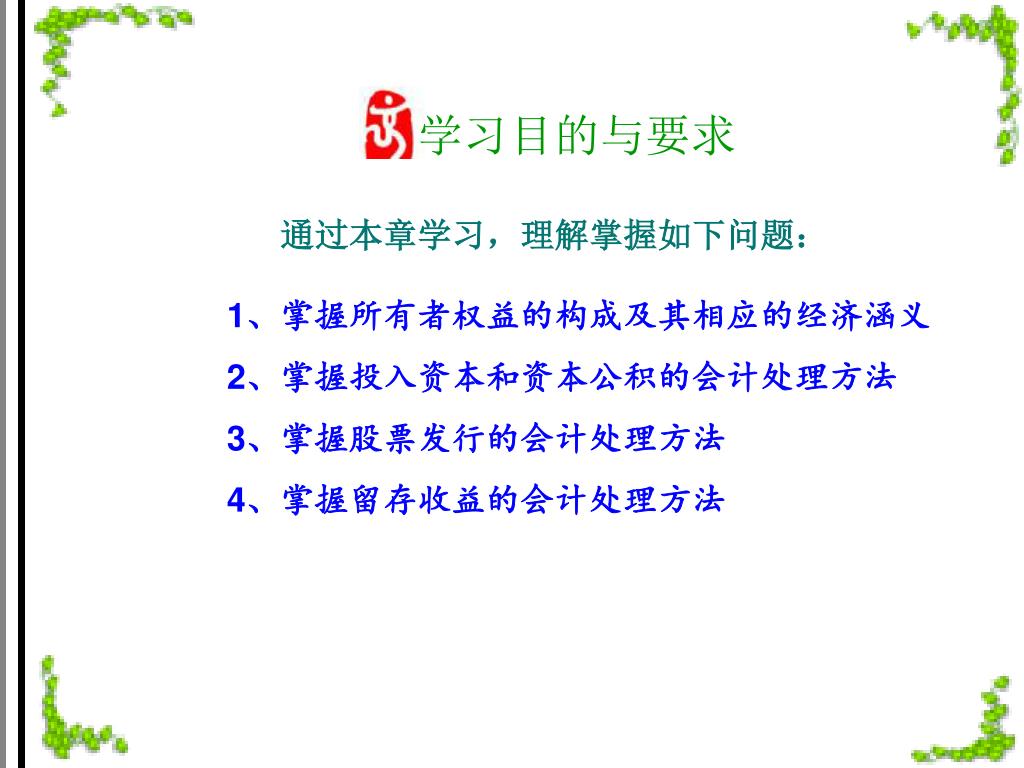 学习目的与要求

通过本章学习，理解掌握如下问题：

1、掌握所有者权益的构成及其相应的经济涵义

2、掌握投入资本和资本公积的会计处理方法

3、掌握股票发行的会计处理方法

4、掌握留存收益的会计处理方法